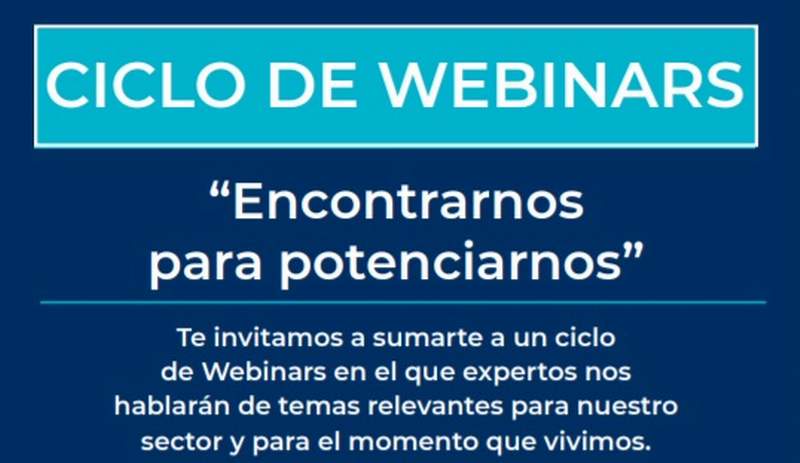 CICLO DE WEBINARS

“Encontrarnos para potenciarnos”

Te invitamos a sumarte a un ciclo de Webinars en el que expertos nos hablarán de temas relevantes para nuestro sector y para el momento que vivimos.